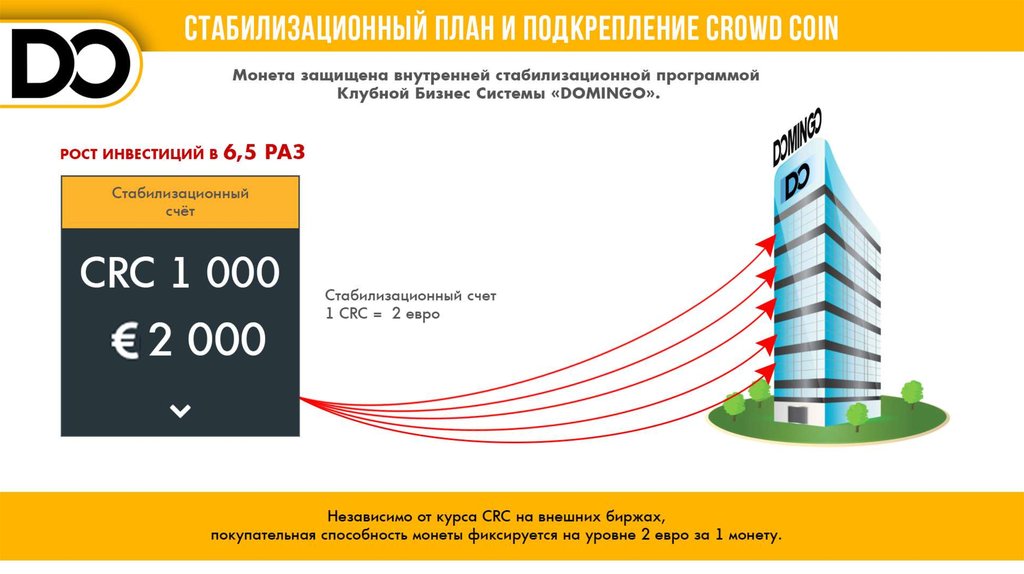 DO

СТАБИЛИЗАЦИОННЫЙ ПЛАН И ПОДКРЕПЛЕНИЕ CROWD COIN

Монета защищена внутренней стабилизационной программой Клубной Бизнес Системы «DOMINGO».

РОСТ ИНВЕСТИЦИЙ В 6,5 РАЗ

Стабилизационный счёт

CRC 1 000

€ 2 000

Стабилизационный счет
1 CRC = 2 евро

DOMINGO

DO

Независимо от курса CRC на внешних биржах, покупательная способность монеты фиксируется на уровне 2 евро за 1 монету.